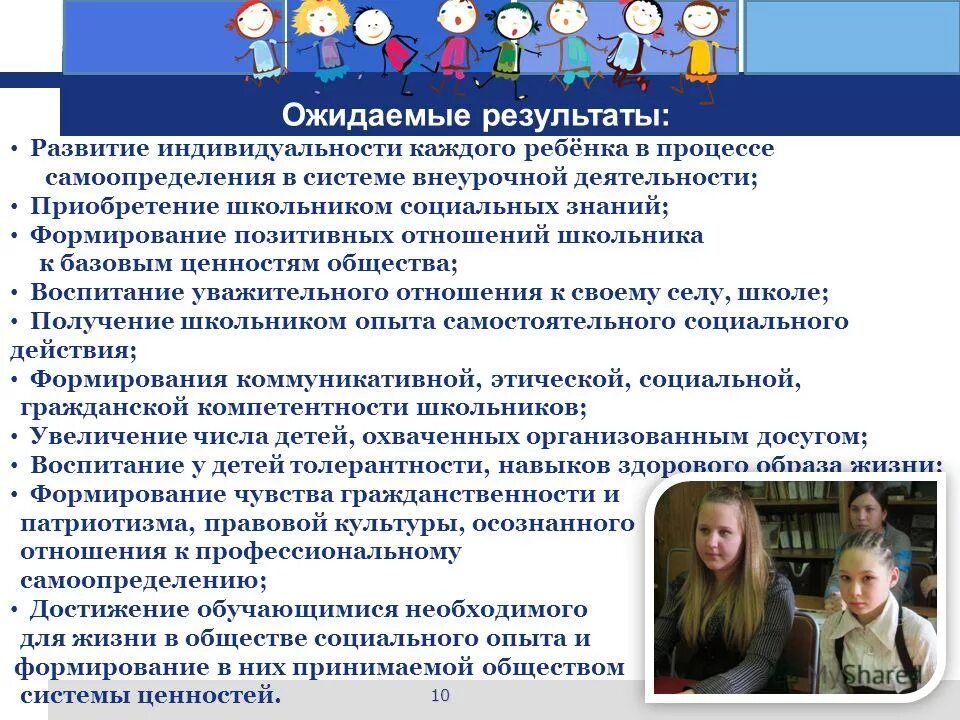 Ожидаемые результаты:

• Развитие индивидуальности каждого ребёнка в процессе самоопределения в системе внеурочной деятельности;
• Приобретение школьником социальных знаний;
• Формирование позитивных отношений школьника к базовым ценностям общества;
• Воспитание уважительного отношения к своему селу, школе;
• Получение школьником опыта самостоятельного социального действия;
• Формирования коммуникативной, этической, социальной, гражданской компетентности школьников;
• Увеличение числа детей, охваченных организованным досугом;
• Воспитание у детей толерантности, навыков здорового образа жизни;
• Формирование чувства гражданственности и патриотизма, правовой культуры, осознанного отношения к профессиональному самоопределению;
• Достижение обучающимися необходимого для жизни в обществе социального опыта и формирование в них принимаемой обществом системы ценностей.

10

MyShared